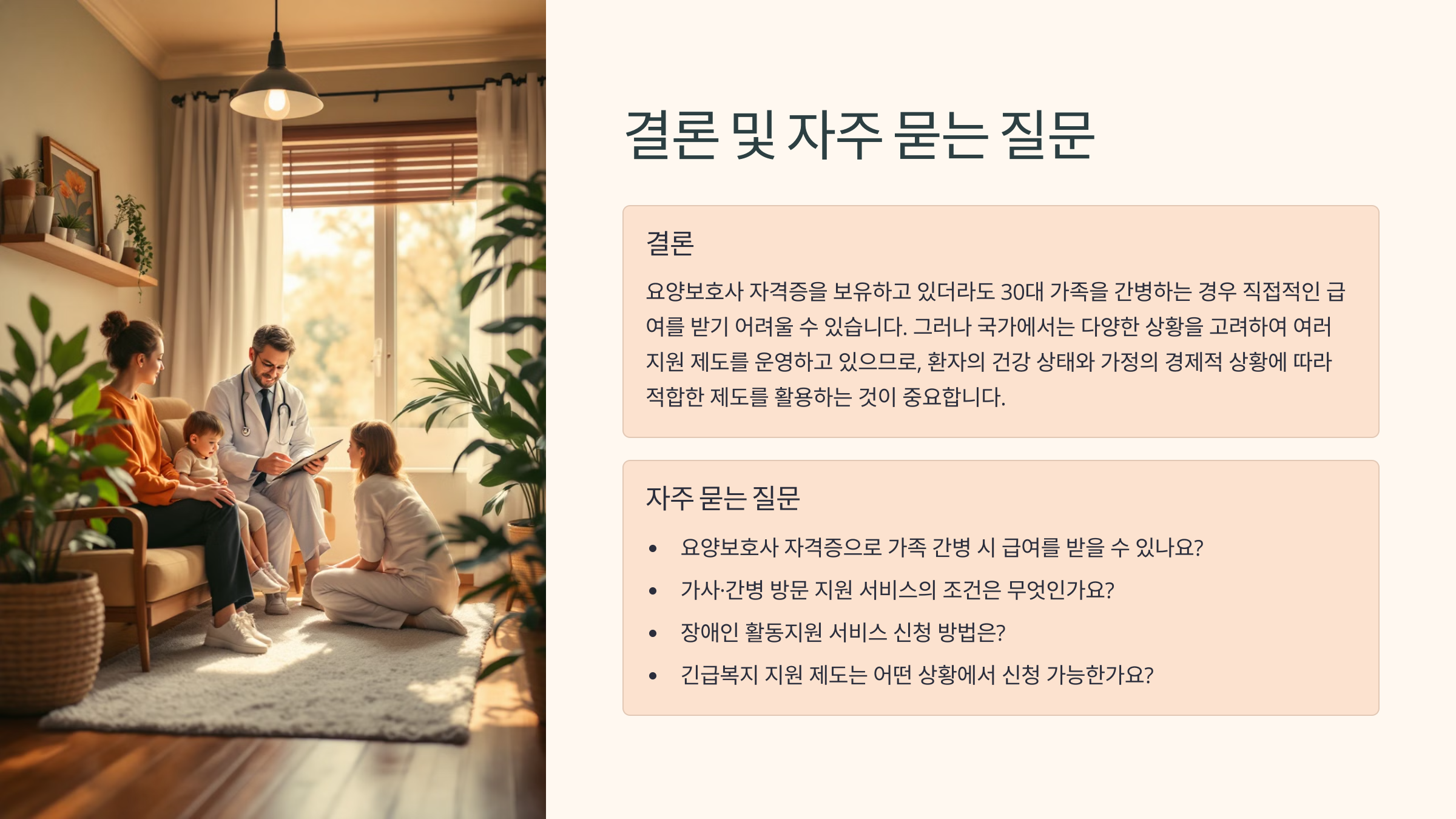 결론 및 자주 묻는 질문

결론

요양보호사 자격증을 보유하고 있더라도 30대 가족을 간병하는 경우 직접적인 급여를 받기 어려울 수 있습니다. 그러나 국가에서는 다양한 상황을 고려하여 여러 지원 제도를 운영하고 있으므로, 환자의 건강 상태와 가정의 경제적 상황에 따라 적합한 제도를 활용하는 것이 중요합니다.

자주 묻는 질문

• 요양보호사 자격증으로 가족 간병 시 급여를 받을 수 있나요?
• 가사·간병 방문 지원 서비스의 조건은 무엇인가요?
• 장애인 활동지원 서비스 신청 방법은?
• 긴급복지 지원 제도는 어떤 상황에서 신청 가능한가요?